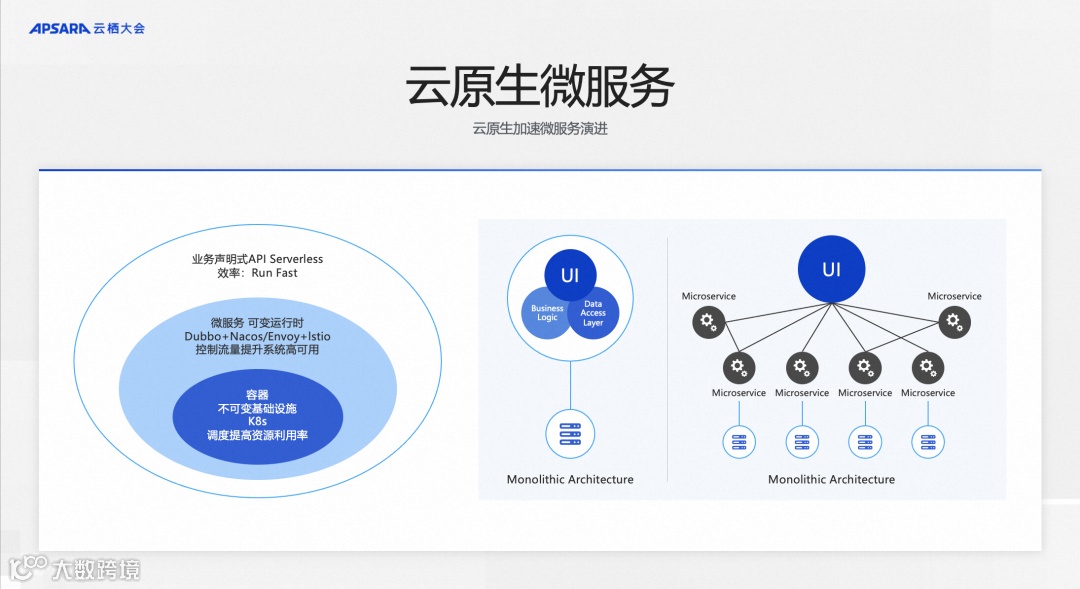 APSARA 云栖大会

云原生微服务

云原生加速微服务演进

业务声明式API Serverless
效率：Run Fast

微服务 可变运行时
Dubbo+Nacos/Envoy+Istio
控制流量提升系统高可用

容器
不可变基础设施
K8s
调度提高资源利用率

UI

Business Logic

Data Access Layer

Monolithic Architecture

UI

Microservice

Microservice

Microservice

Microservice

Microservice

Microservice

Monolithic Architecture

大数跨境